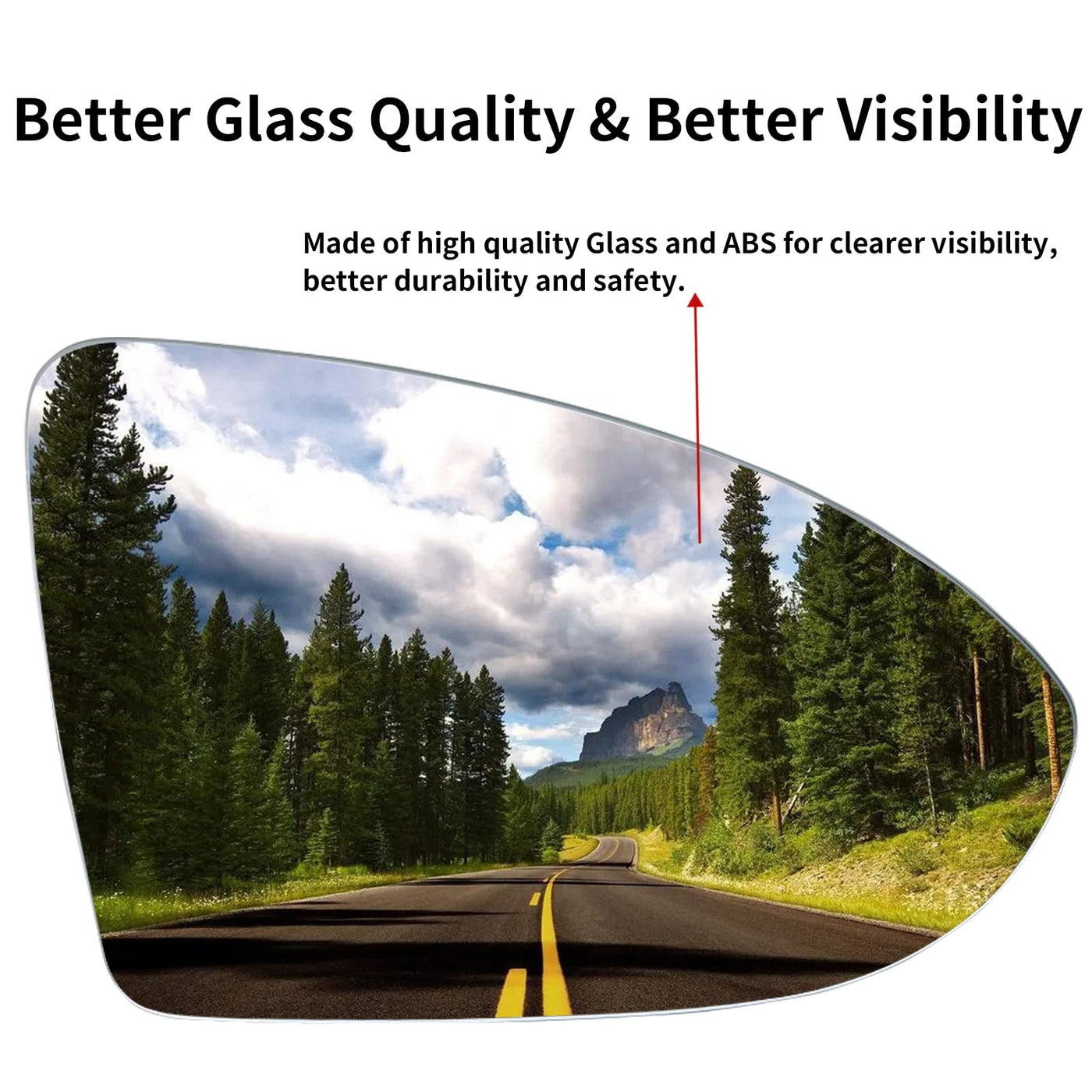 Better Glass Quality & Better Visibility

Made of high quality Glass and ABS for clearer visibility, better durability and safety.